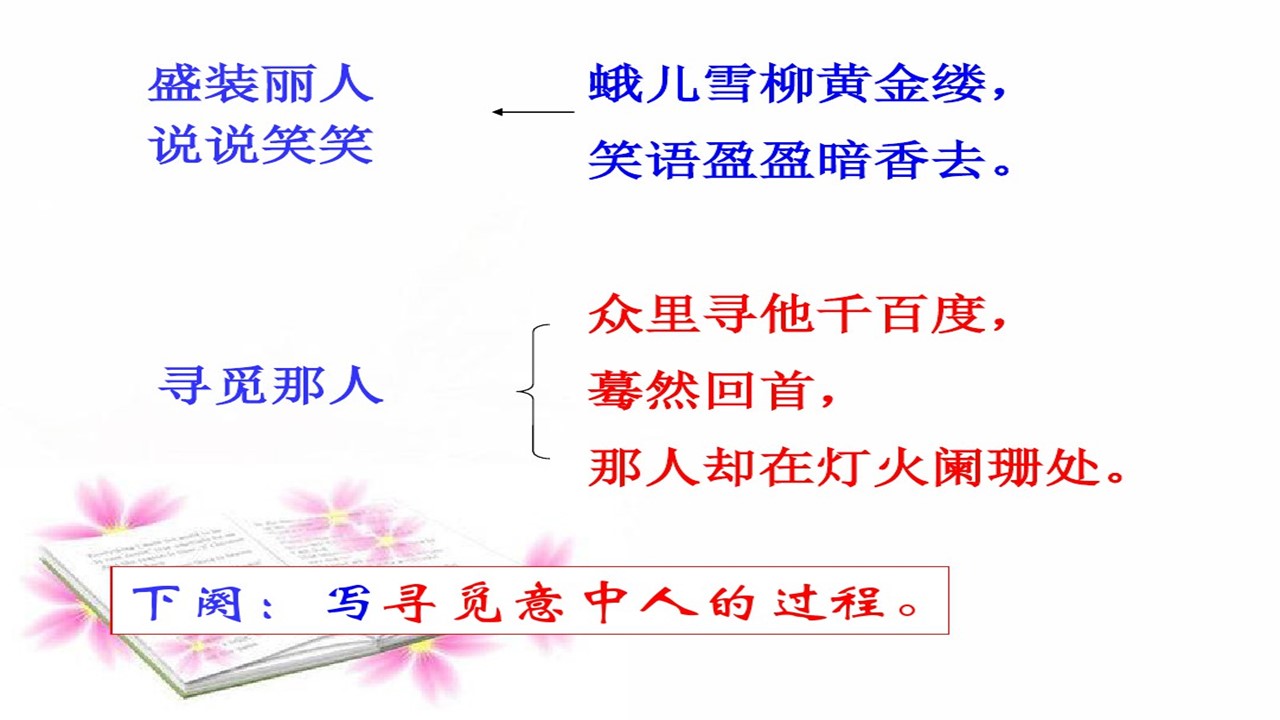 盛装丽人
说说笑笑

蛾儿雪柳黄金缕，
笑语盈盈暗香去。

寻觅那人

众里寻他千百度，
蓦然回首，
那人却在灯火阑珊处。

下阕：写寻觅意中人的过程。